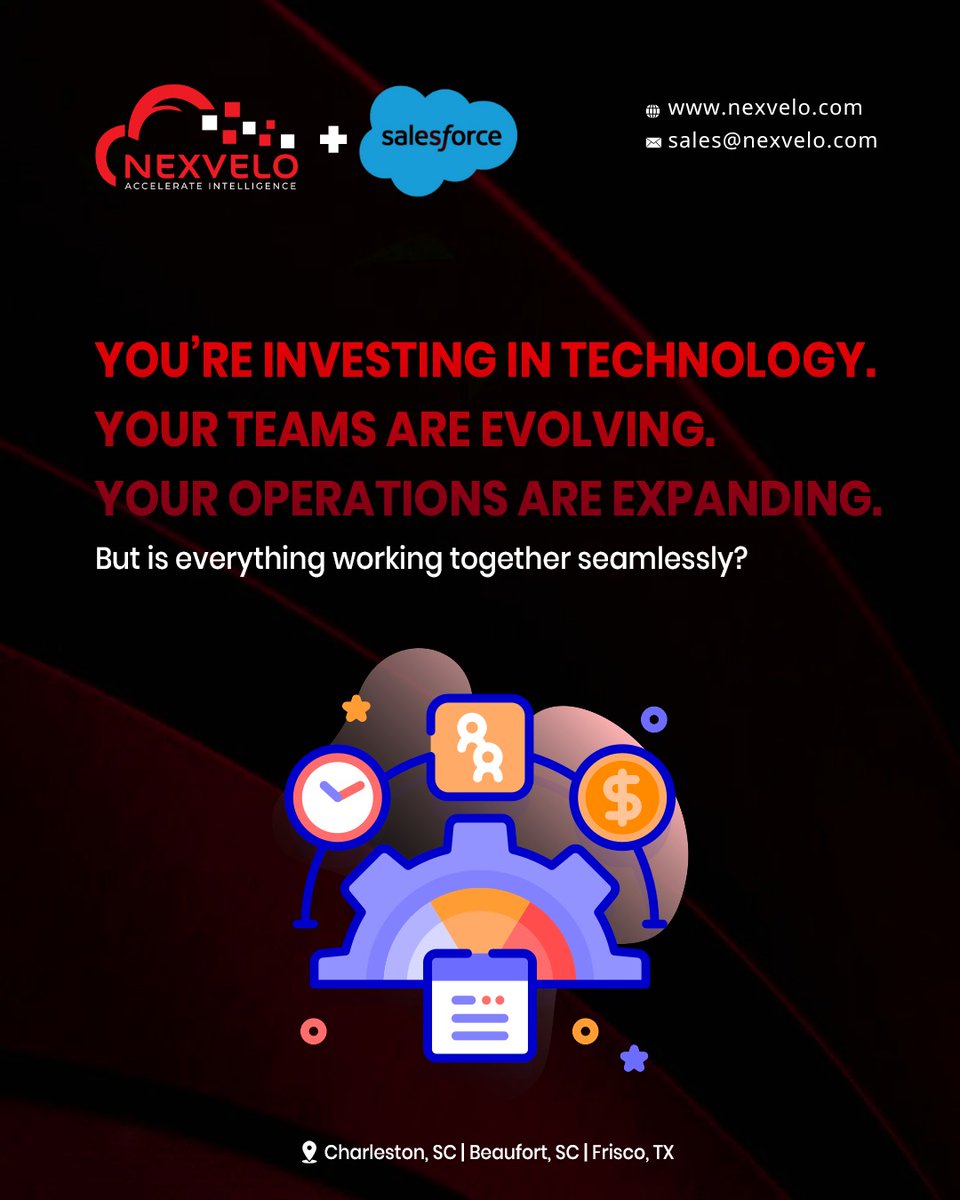 NEXVELO
ACCELERATE INTELLIGENCE
+
salesforce

www.nexvelo.com
sales@nexvelo.com

YOU'RE INVESTING IN TECHNOLOGY.
YOUR TEAMS ARE EVOLVING.
YOUR OPERATIONS ARE EXPANDING.
But is everything working together seamlessly?

$

Charleston, SC | Beaufort, SC | Frisco, TX